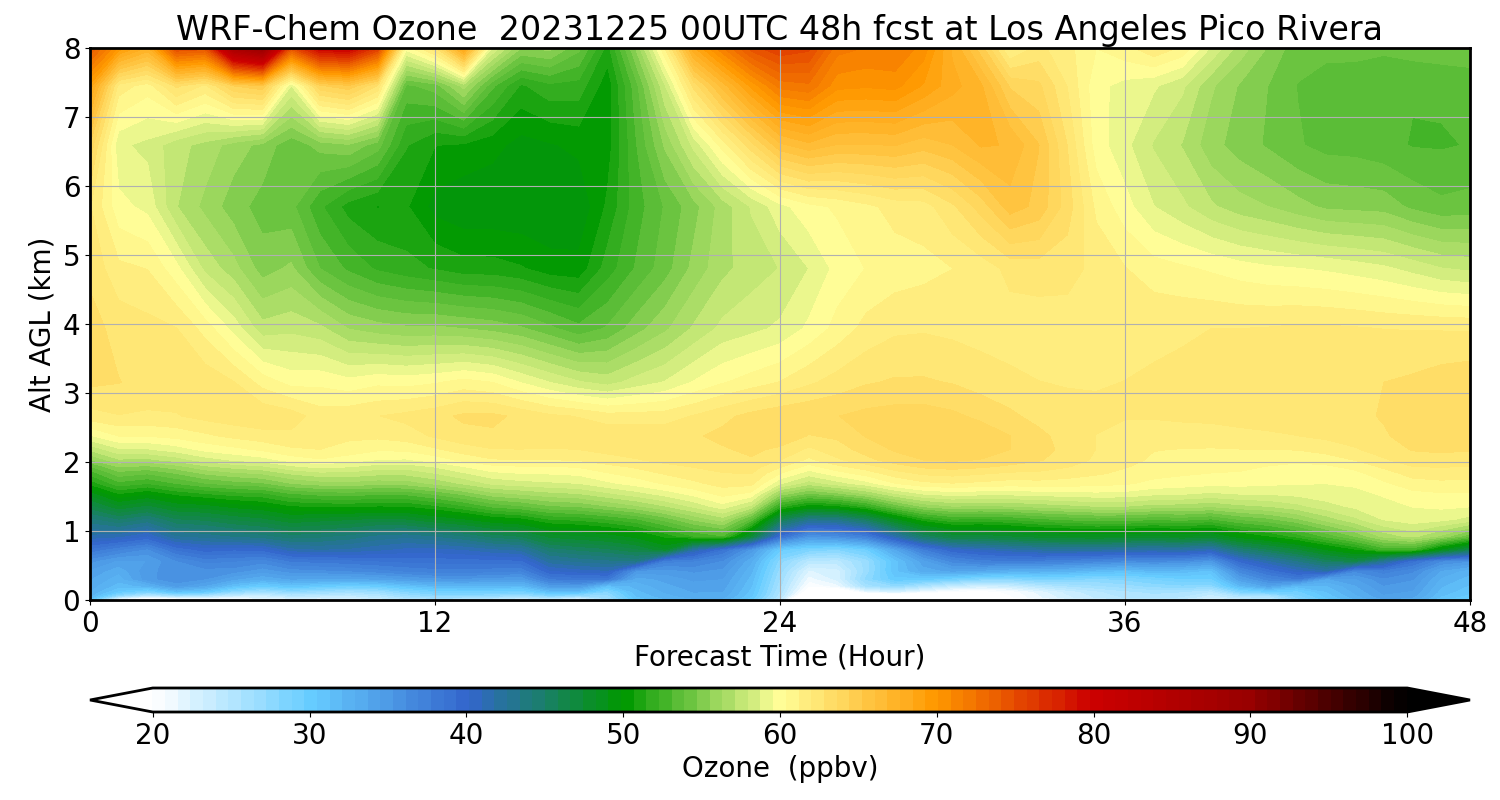 WRF-Chem Ozone 20231225 00UTC 48h fcst at Los Angeles Pico Rivera

Alt AGL (km)

8
7
6
5
4
3
2
1
0

0 12 24 36 48

Forecast Time (Hour)

20 30 40 50 60 70 80 90 100

Ozone (ppbv)